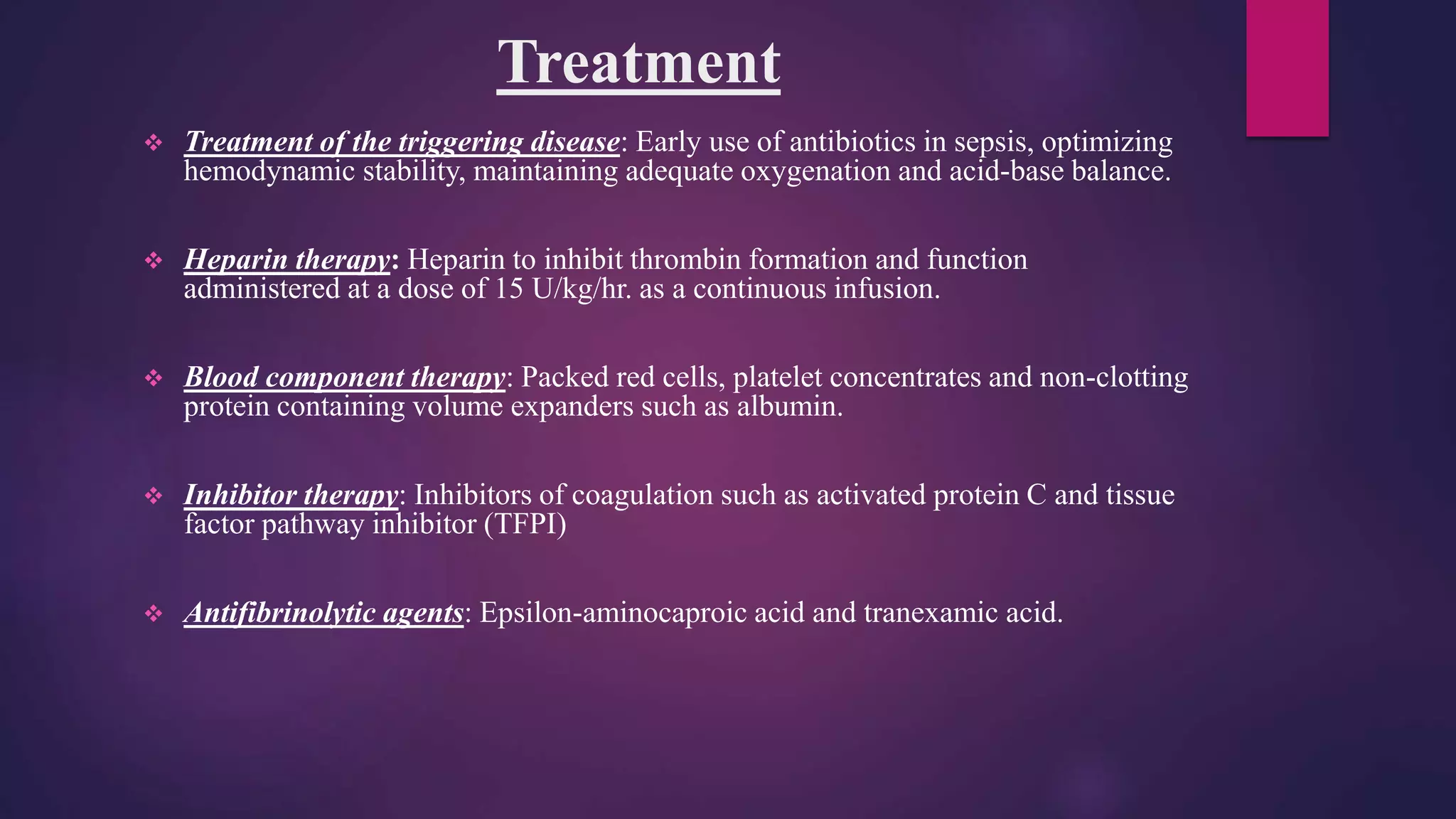 Treatment

❖ Treatment of the triggering disease: Early use of antibiotics in sepsis, optimizing hemodynamic stability, maintaining adequate oxygenation and acid-base balance.

❖ Heparin therapy: Heparin to inhibit thrombin formation and function administered at a dose of 15 U/kg/hr. as a continuous infusion.

❖ Blood component therapy: Packed red cells, platelet concentrates and non-clotting protein containing volume expanders such as albumin.

❖ Inhibitor therapy: Inhibitors of coagulation such as activated protein C and tissue factor pathway inhibitor (TFPI)

❖ Antifibrinolytic agents: Epsilon-aminocaproic acid and tranexamic acid.